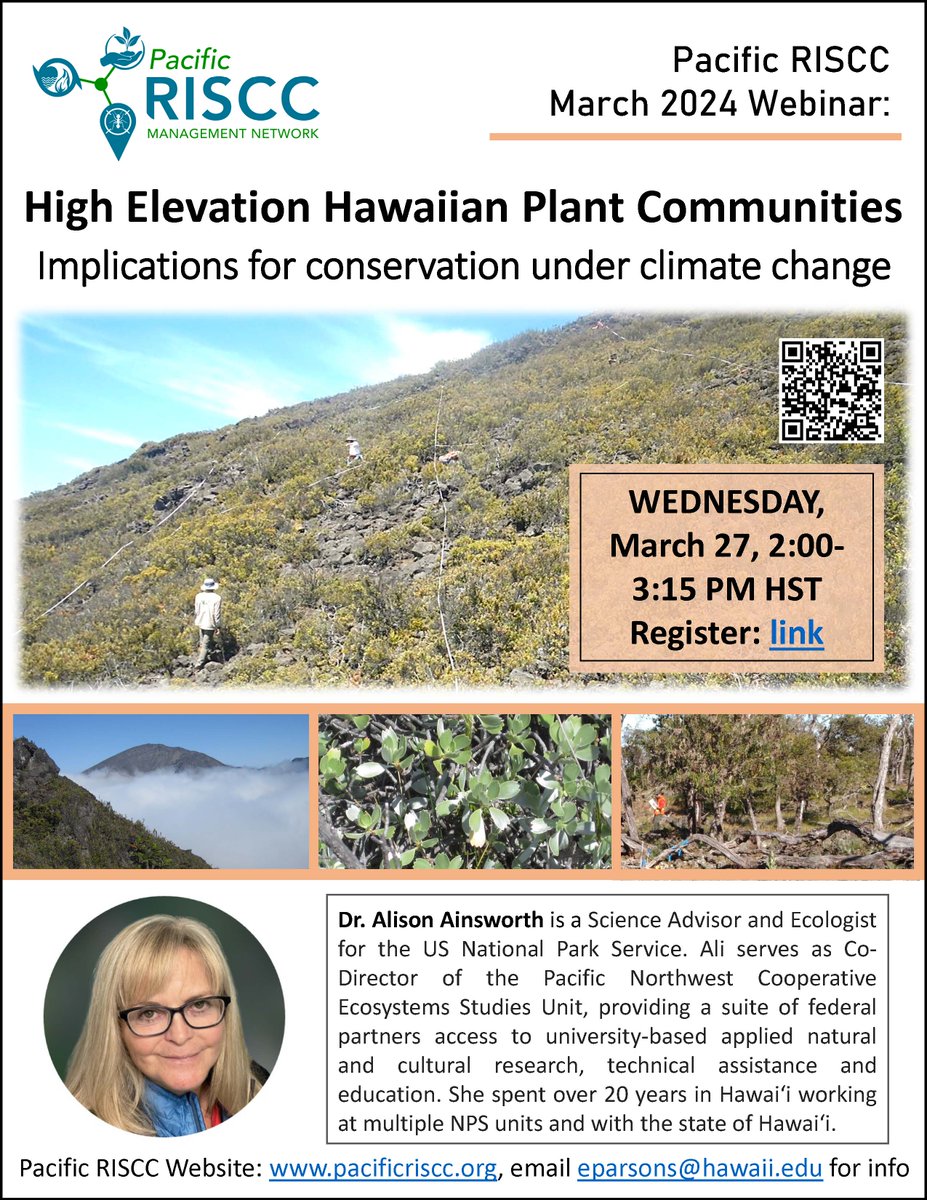 Pacific RISCC MANAGEMENT NETWORK

Pacific RISCC March 2024 Webinar:

High Elevation Hawaiian Plant Communities
Implications for conservation under climate change

WEDNESDAY, March 27, 2:00-3:15 PM HST
Register: link

Dr. Alison Ainsworth is a Science Advisor and Ecologist for the US National Park Service. Ali serves as Co-Director of the Pacific Northwest Cooperative Ecosystems Studies Unit, providing a suite of federal partners access to university-based applied natural and cultural research, technical assistance and education. She spent over 20 years in Hawaiʻi working at multiple NPS units and with the state of Hawaiʻi.

Pacific RISCC Website: www.pacificriscc.org, email eparsons@hawaii.edu for info